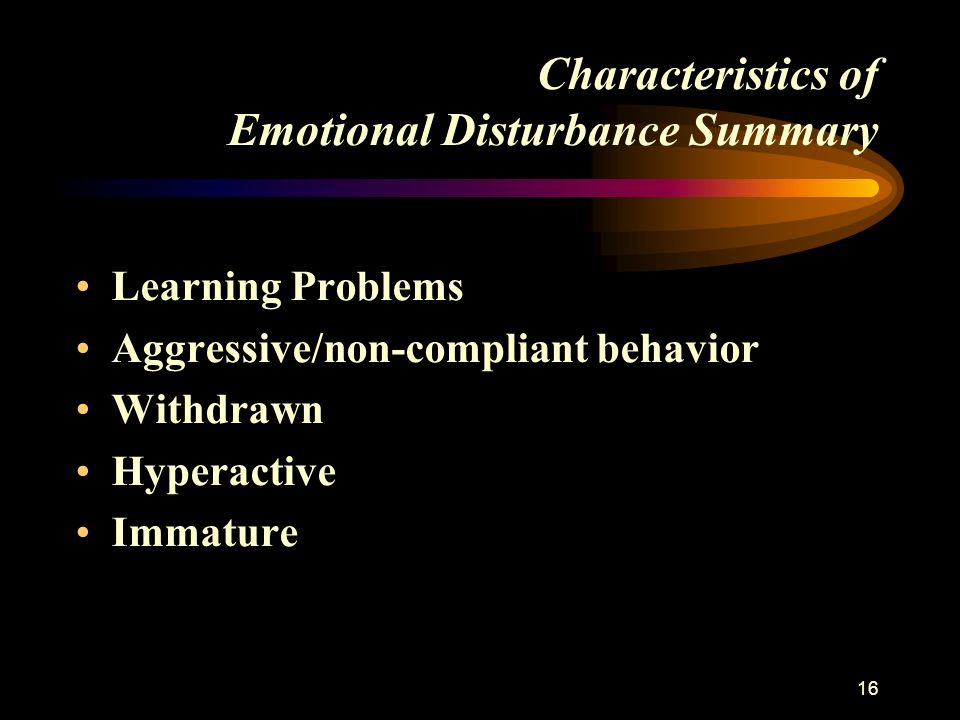 Characteristics of
Emotional Disturbance Summary

• Learning Problems
• Aggressive/non-compliant behavior
• Withdrawn
• Hyperactive
• Immature

16